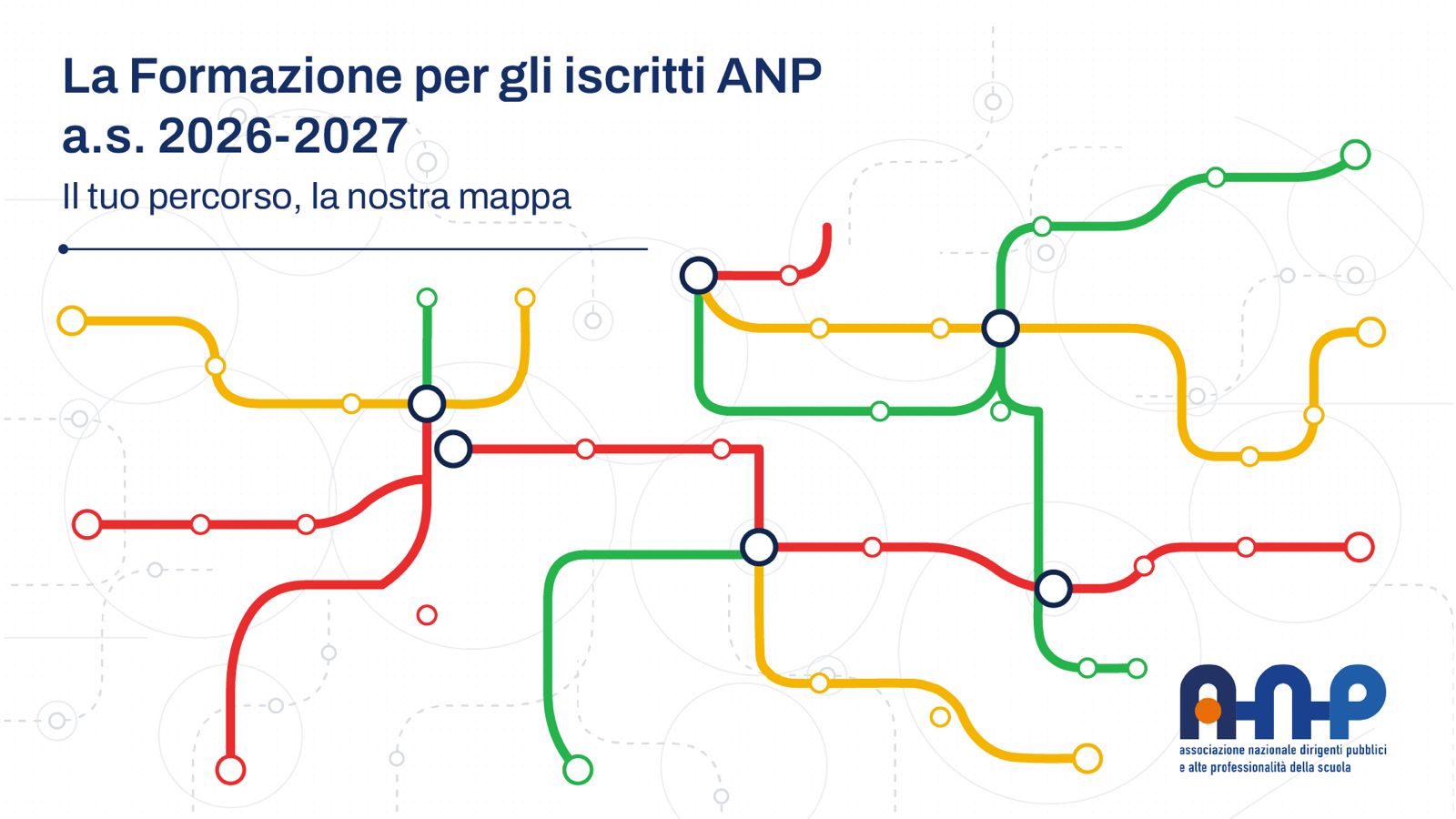 La Formazione per gli iscritti ANP
a.s. 2026-2027

Il tuo percorso, la nostra mappa

ANP
associazione nazionale dirigenti pubblici
e alte professionalità della scuola